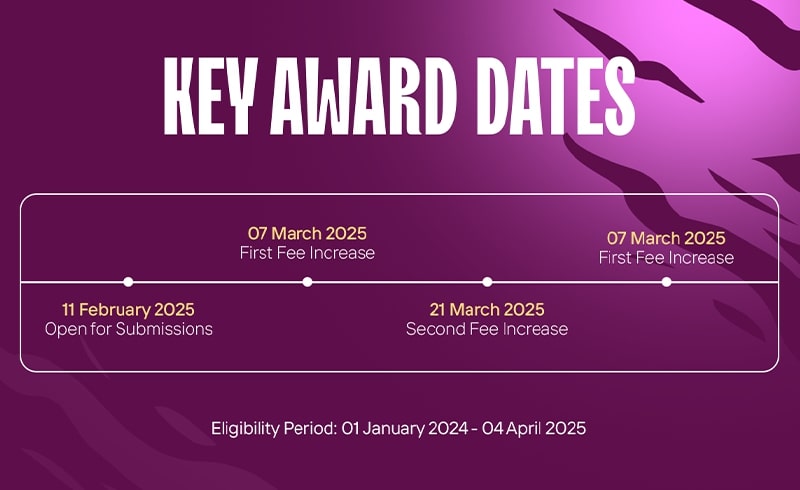 KEY AWARD DATES

11 February 2025
Open for Submissions

07 March 2025
First Fee Increase

21 March 2025
Second Fee Increase

07 March 2025
First Fee Increase

Eligibility Period: 01 January 2024 - 04 April 2025